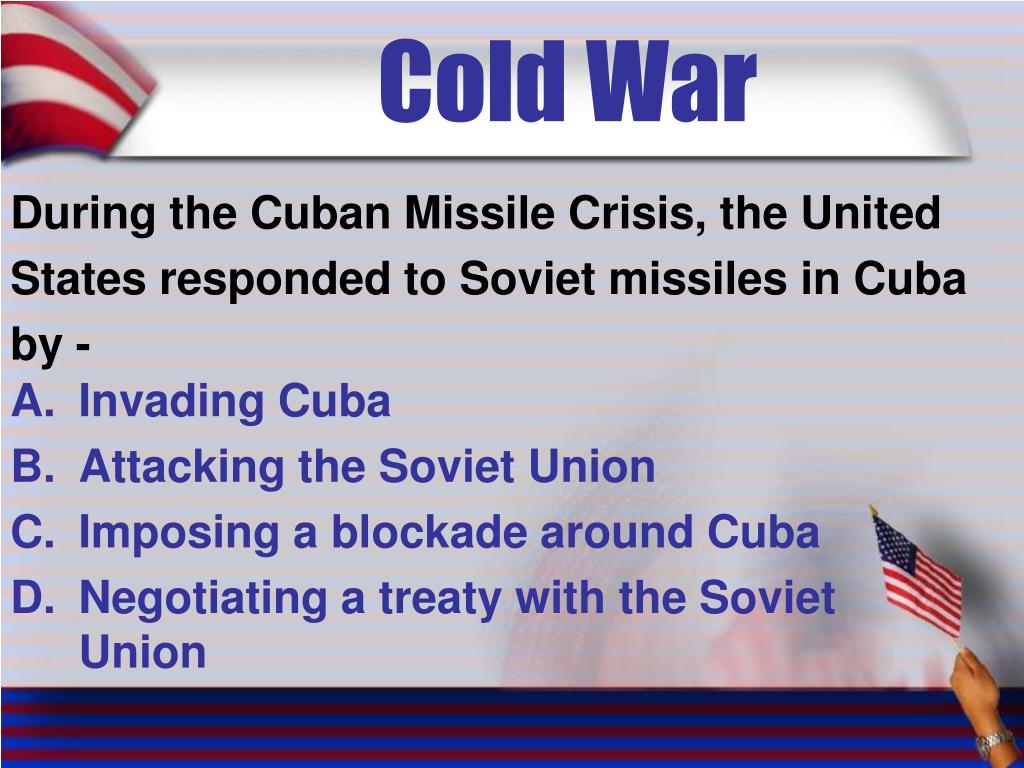 Cold War

During the Cuban Missile Crisis, the United States responded to Soviet missiles in Cuba by -

A. Invading Cuba
B. Attacking the Soviet Union
C. Imposing a blockade around Cuba
D. Negotiating a treaty with the Soviet Union